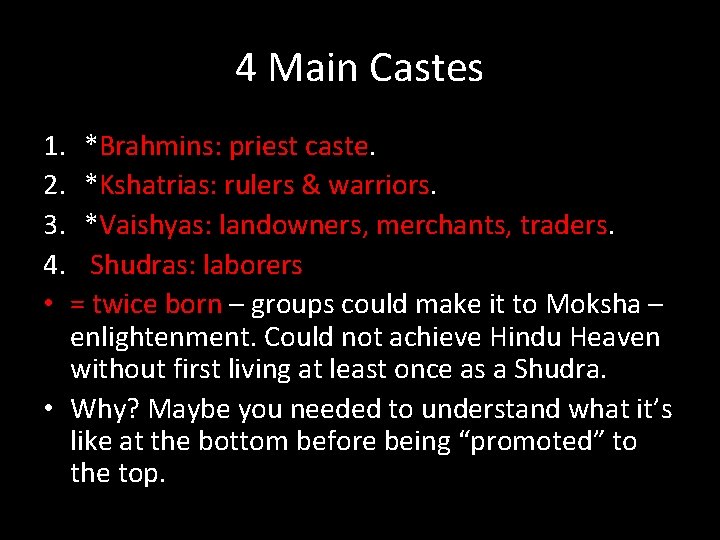 4 Main Castes

1. *Brahmins: priest caste.
2. *Kshatrias: rulers & warriors.
3. *Vaishyas: landowners, merchants, traders.
4. Shudras: laborers

• = twice born – groups could make it to Moksha – enlightenment. Could not achieve Hindu Heaven without first living at least once as a Shudra.
• Why? Maybe you needed to understand what it's like at the bottom before being "promoted" to the top.